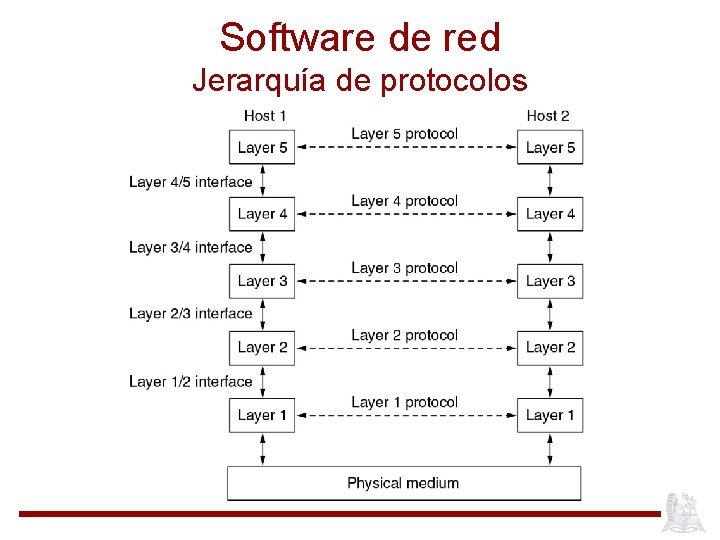 Software de red
Jerarquía de protocolos

Host 1

Host 2

Layer 5

Layer 5 protocol

Layer 5

Layer 4/5 interface

Layer 4

Layer 4 protocol

Layer 4

Layer 3/4 interface

Layer 3

Layer 3 protocol

Layer 3

Layer 2/3 interface

Layer 2

Layer 2 protocol

Layer 2

Layer 1/2 interface

Layer 1

Layer 1 protocol

Layer 1

Physical medium